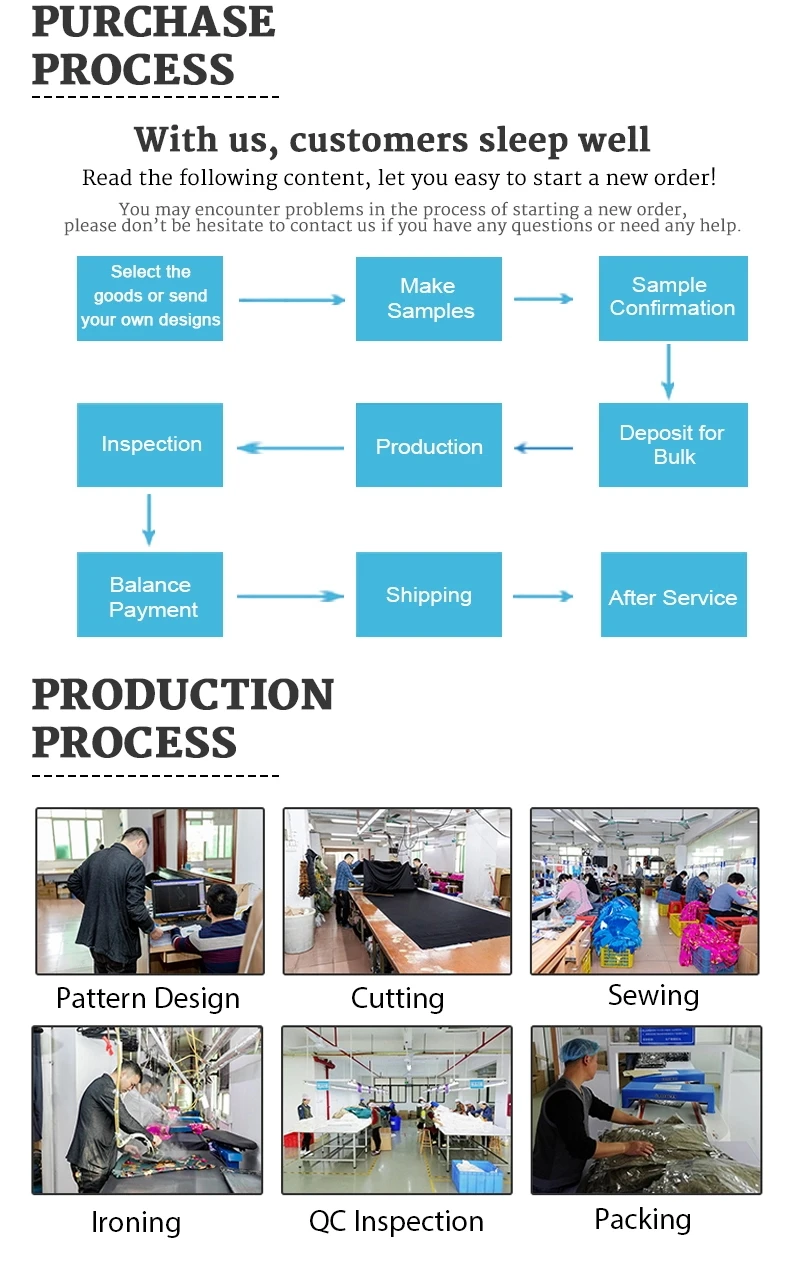 PURCHASE PROCESS

With us, customers sleep well

Read the following content, let you easy to start a new order!

You may encounter problems in the process of starting a new order, please don't be hesitate to contact us if you have any questions or need any help.

Select the goods or send your own designs

Make Samples

Sample Confirmation

Deposit for Bulk

Production

Inspection

Balance Payment

Shipping

After Service

PRODUCTION PROCESS

Pattern Design

Cutting

Sewing

Ironing

QC Inspection

Packing